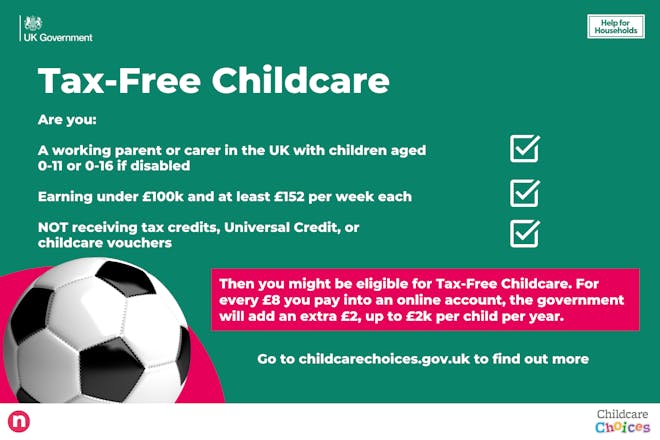 UK Government

Help for Households

Tax-Free Childcare

Are you:

A working parent or carer in the UK with children aged 0-11 or 0-16 if disabled

Earning under £100k and at least £152 per week each

NOT receiving tax credits, Universal Credit, or childcare vouchers

Then you might be eligible for Tax-Free Childcare. For every £8 you pay into an online account, the government will add an extra £2, up to £2k per child per year.

Go to childcarechoices.gov.uk to find out more

n

Childcare Choices